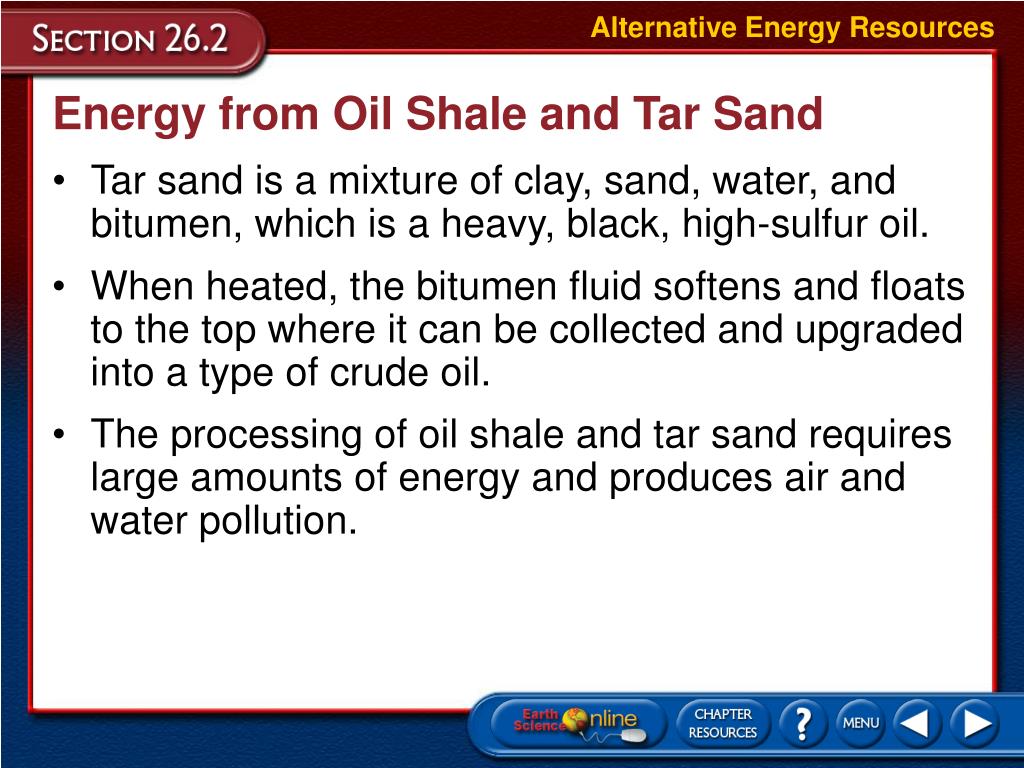 SECTION 26.2

Alternative Energy Resources

Energy from Oil Shale and Tar Sand

• Tar sand is a mixture of clay, sand, water, and bitumen, which is a heavy, black, high-sulfur oil.

• When heated, the bitumen fluid softens and floats to the top where it can be collected and upgraded into a type of crude oil.

• The processing of oil shale and tar sand requires large amounts of energy and produces air and water pollution.

Earth Science Online

CHAPTER RESOURCES

?

MENU